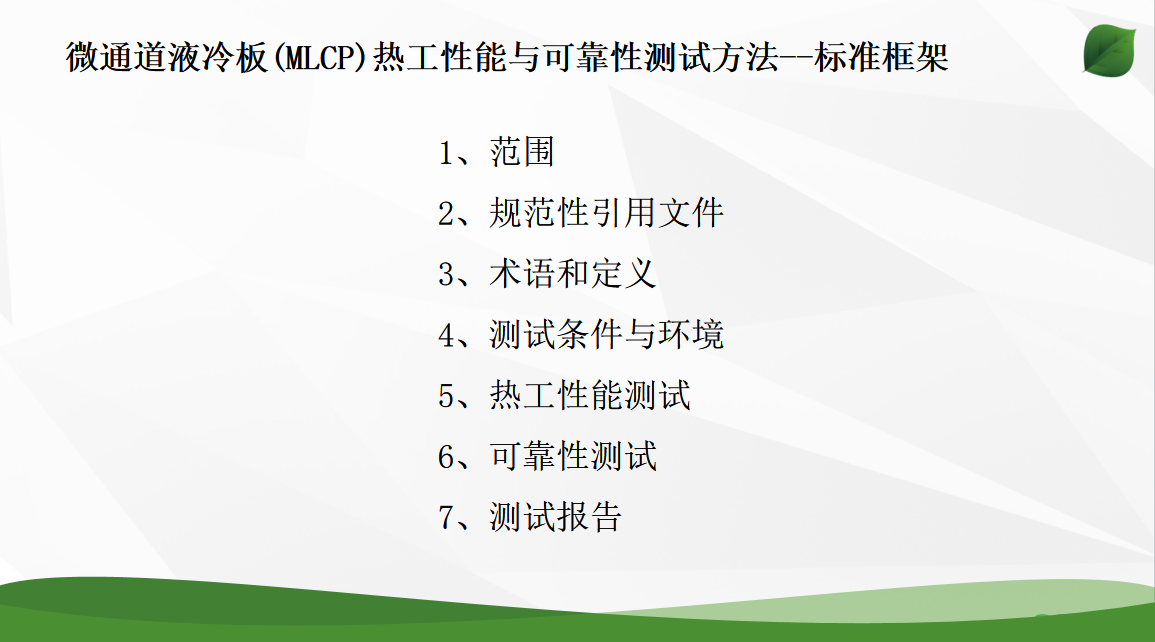 微通道液冷板(MLCP)热工性能与可靠性测试方法--标准框架

1、范围

2、规范性引用文件

3、术语和定义

4、测试条件与环境

5、热工性能测试

6、可靠性测试

7、测试报告